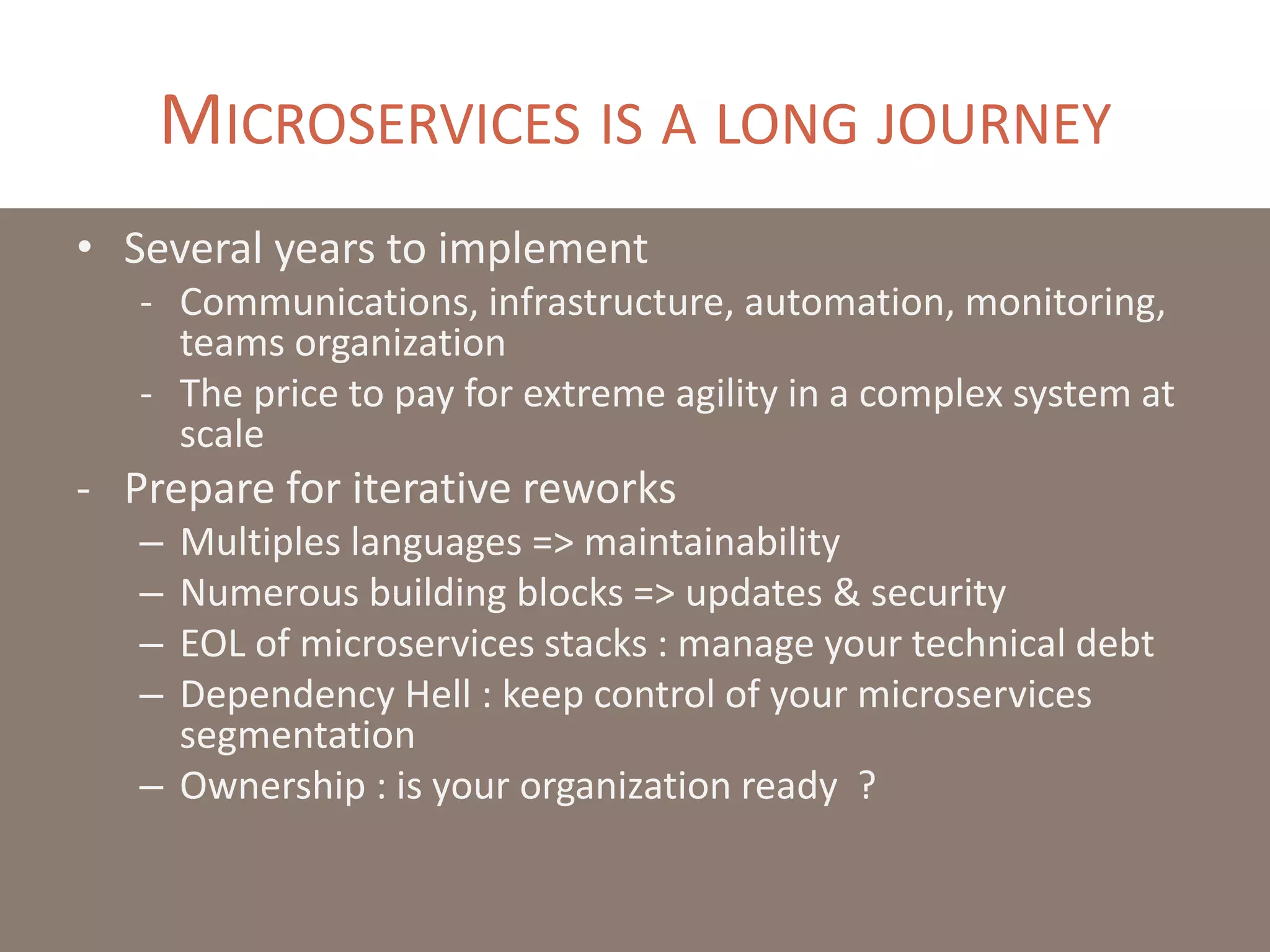 MICROSERVICES IS A LONG JOURNEY

• Several years to implement
 - Communications, infrastructure, automation, monitoring, teams organization
 - The price to pay for extreme agility in a complex system at scale
- Prepare for iterative reworks
 – Multiples languages => maintainability
 – Numerous building blocks => updates & security
 – EOL of microservices stacks : manage your technical debt
 – Dependency Hell : keep control of your microservices segmentation
 – Ownership : is your organization ready ?